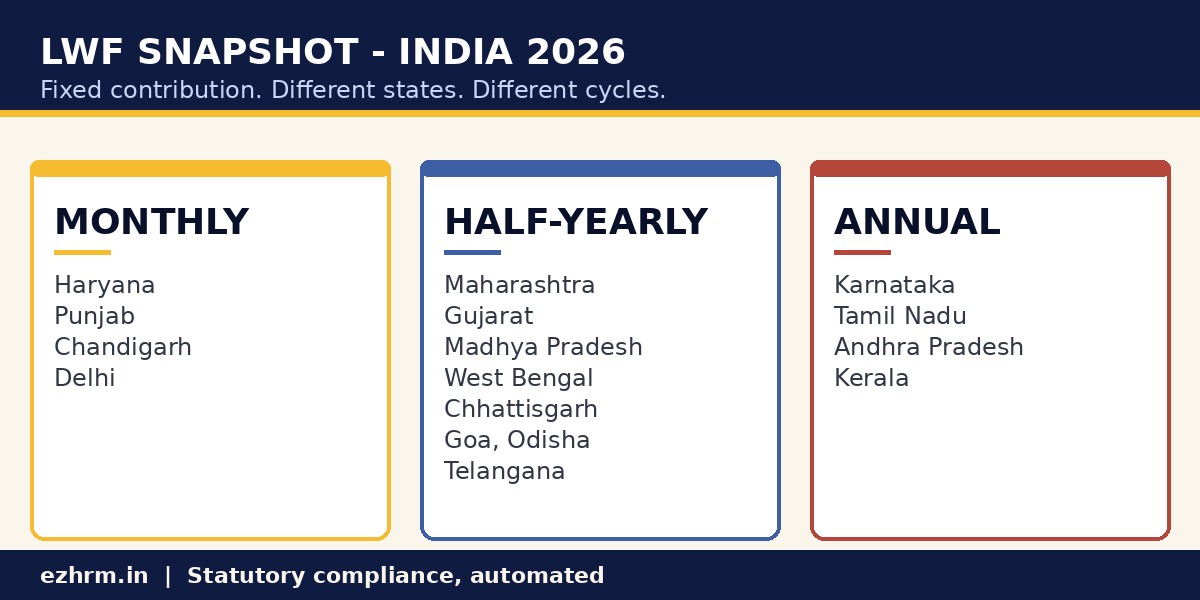 LWF SNAPSHOT - INDIA 2026

Fixed contribution. Different states. Different cycles.

MONTHLY

Haryana
Punjab
Chandigarh
Delhi

HALF-YEARLY

Maharashtra
Gujarat
Madhya Pradesh
West Bengal
Chhattisgarh
Goa, Odisha
Telangana

ANNUAL

Karnataka
Tamil Nadu
Andhra Pradesh
Kerala

ezhrm.in | Statutory compliance, automated